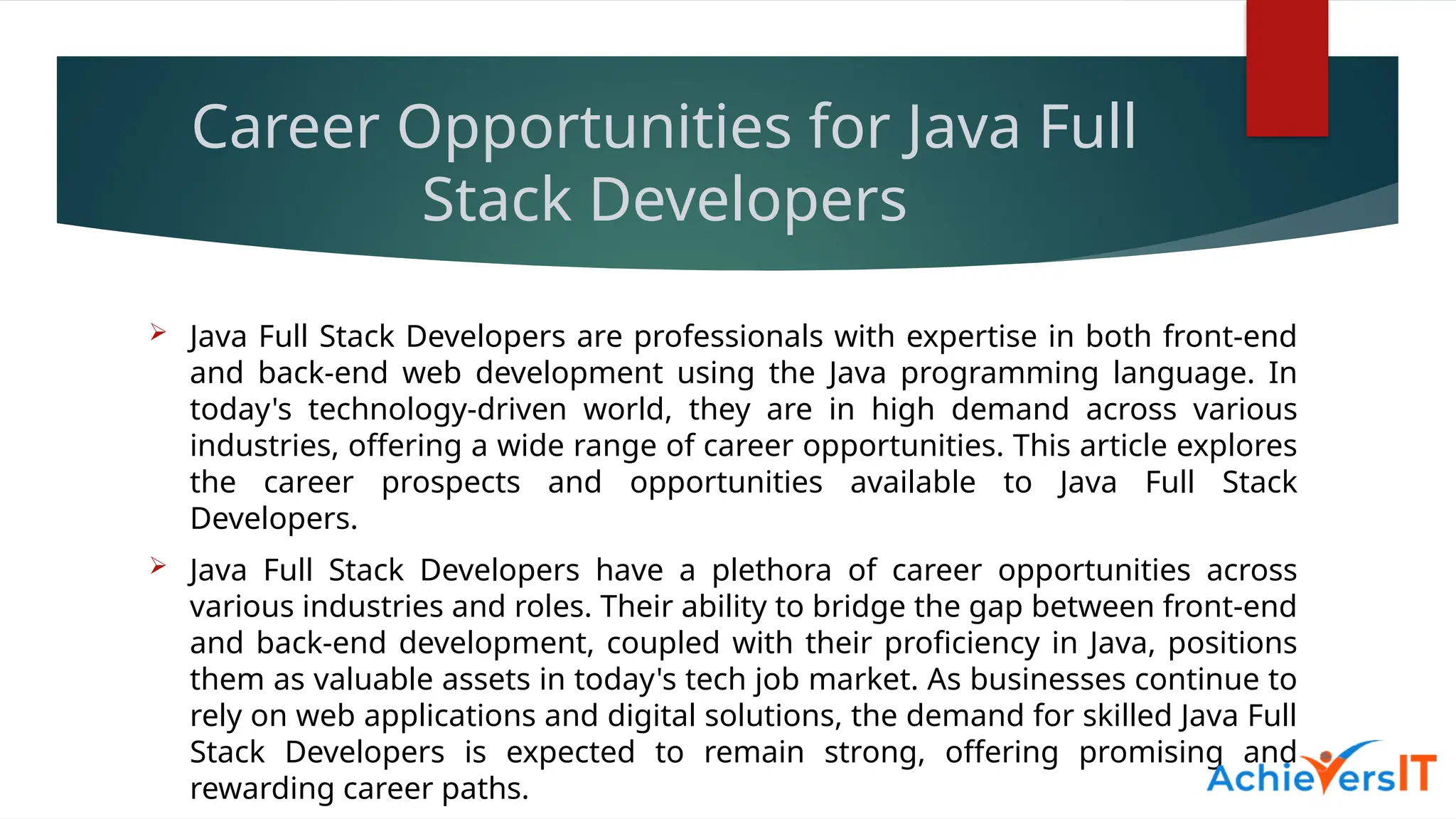 Career Opportunities for Java Full Stack Developers

➢ Java Full Stack Developers are professionals with expertise in both front-end and back-end web development using the Java programming language. In today's technology-driven world, they are in high demand across various industries, offering a wide range of career opportunities. This article explores the career prospects and opportunities available to Java Full Stack Developers.

➢ Java Full Stack Developers have a plethora of career opportunities across various industries and roles. Their ability to bridge the gap between front-end and back-end development, coupled with their proficiency in Java, positions them as valuable assets in today's tech job market. As businesses continue to rely on web applications and digital solutions, the demand for skilled Java Full Stack Developers is expected to remain strong, offering promising and rewarding career paths.

AchieversIT